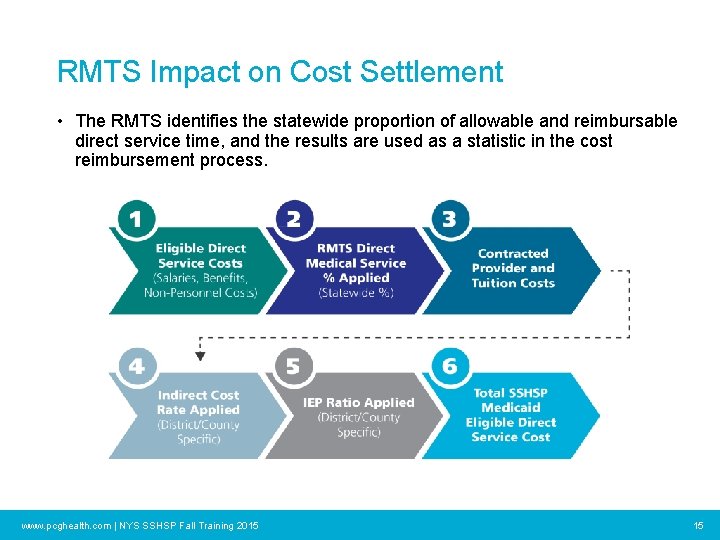 RMTS Impact on Cost Settlement

• The RMTS identifies the statewide proportion of allowable and reimbursable direct service time, and the results are used as a statistic in the cost reimbursement process.

1
Eligible Direct Service Costs
(Salaries, Benefits, Non-Personnel Costs)

2
RMTS Direct Medical Service % Applied
(Statewide %)

3
Contracted Provider and Tuition Costs

4
Indirect Cost Rate Applied
(District/County Specific)

5
IEP Ratio Applied
(District/County Specific)

6
Total SSHSP Medicaid Eligible Direct Service Cost

www.pcghealth.com | NYS SSHSP Fall Training 2015

15